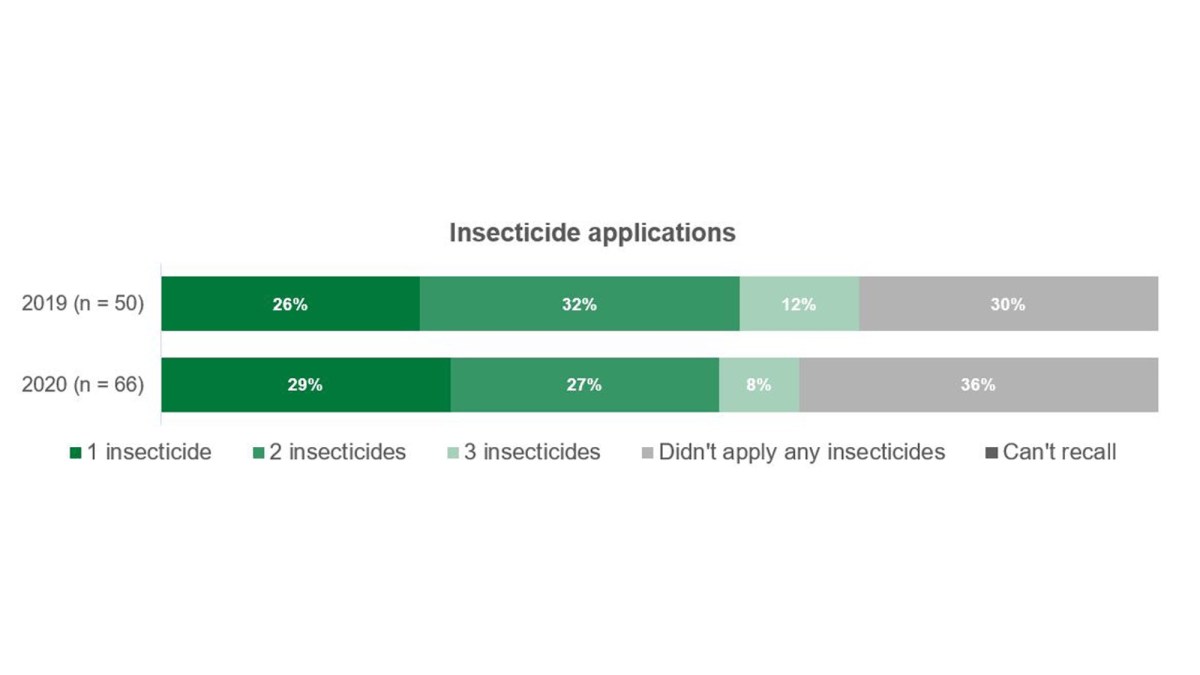 Insecticide applications

2019 (n = 50)
26%
32%
12%
30%

2020 (n = 66)
29%
27%
8%
36%

1 insecticide
2 insecticides
3 insecticides
Didn't apply any insecticides
Can't recall